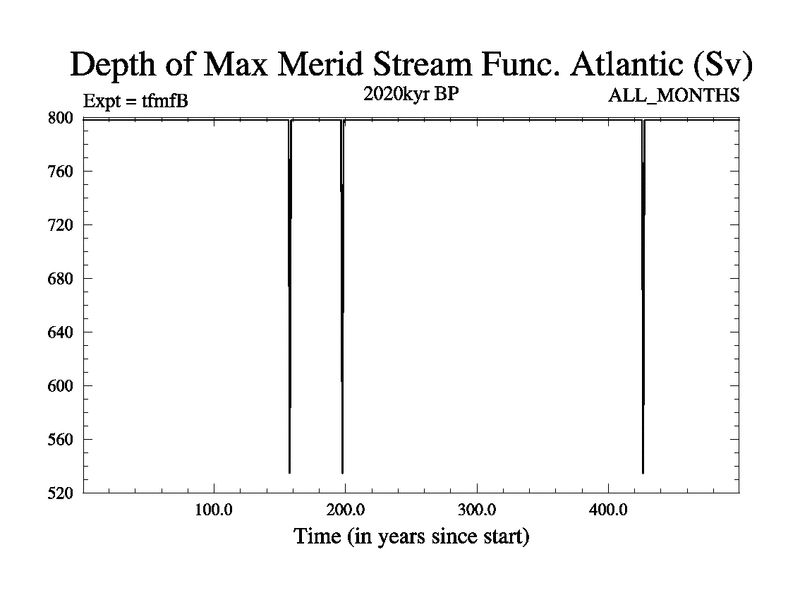 Depth of Max Merid Stream Func. Atlantic (Sv)

Expt = tfmfB

2020kyr BP

ALL_MONTHS

800
760
720
680
640
600
560
520

100.0
200.0
300.0
400.0

Time (in years since start)